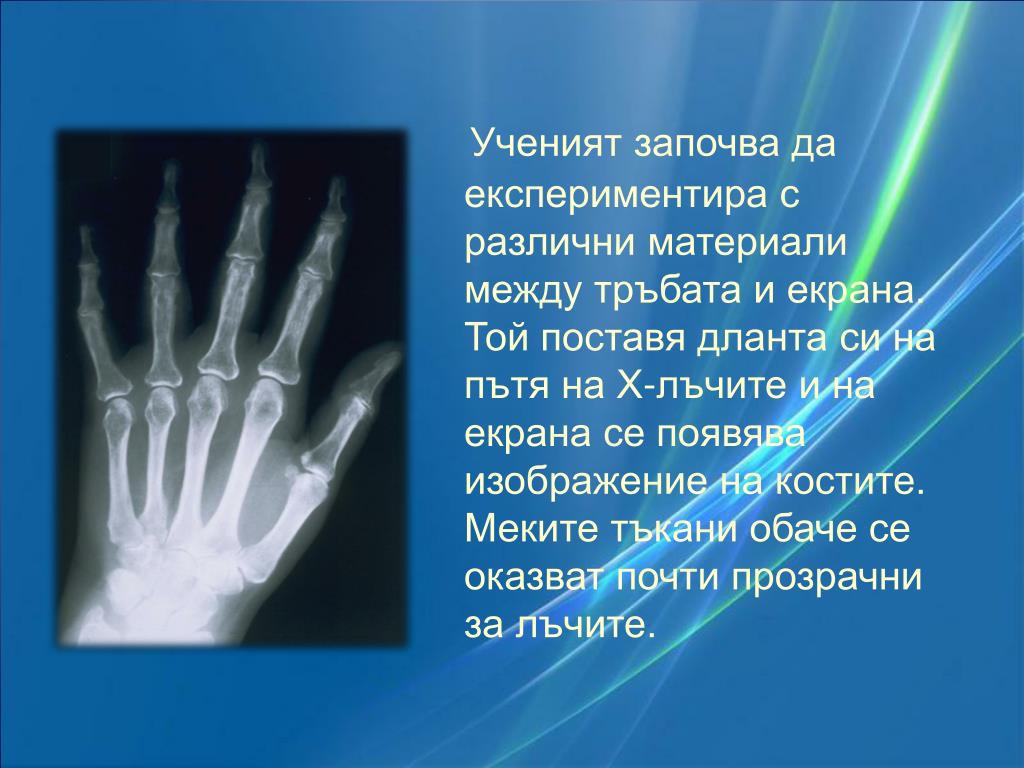 Ученият започва да експериментира с различни материали между тръбата и екрана. Той поставя дланта си на пътя на Х-лъчите и на екрана се появява изображение на костите. Меките тъкани обаче се оказват почти прозрачни за лъчите.